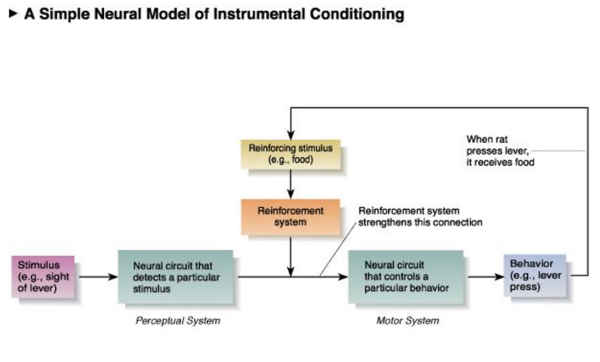 ► A Simple Neural Model of Instrumental Conditioning

Reinforcing stimulus (e.g., food)

When rat presses lever, it receives food

Reinforcement system

Reinforcement system strengthens this connection

Stimulus (e.g., sight of lever)

Neural circuit that detects a particular stimulus

Neural circuit that controls a particular behavior

Behavior (e.g., lever press)

Perceptual System

Motor System